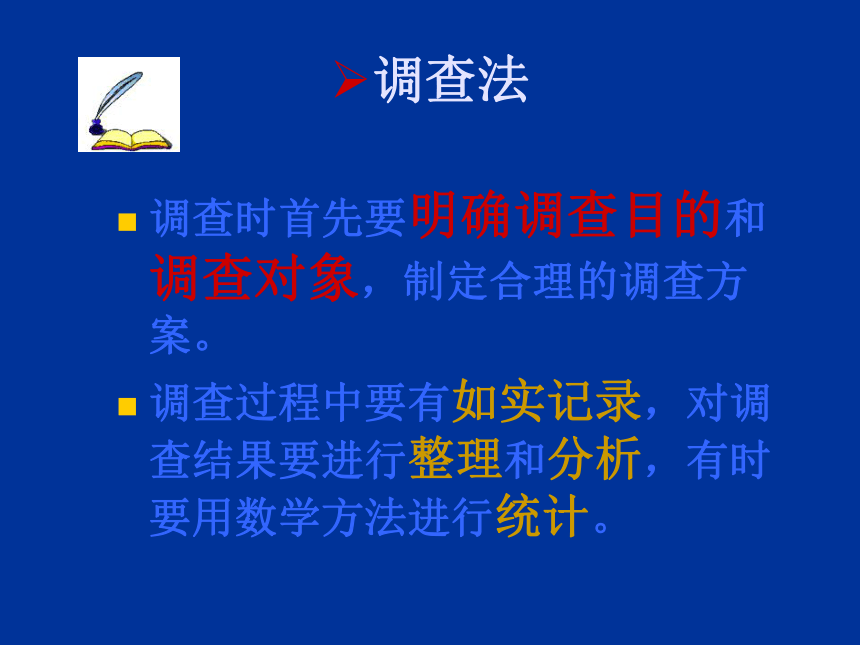 ➢调查法

■ 调查时首先要明确调查目的和调查对象，制定合理的调查方案。

■ 调查过程中要有如实记录，对调查结果要进行整理和分析，有时要用数学方法进行统计。